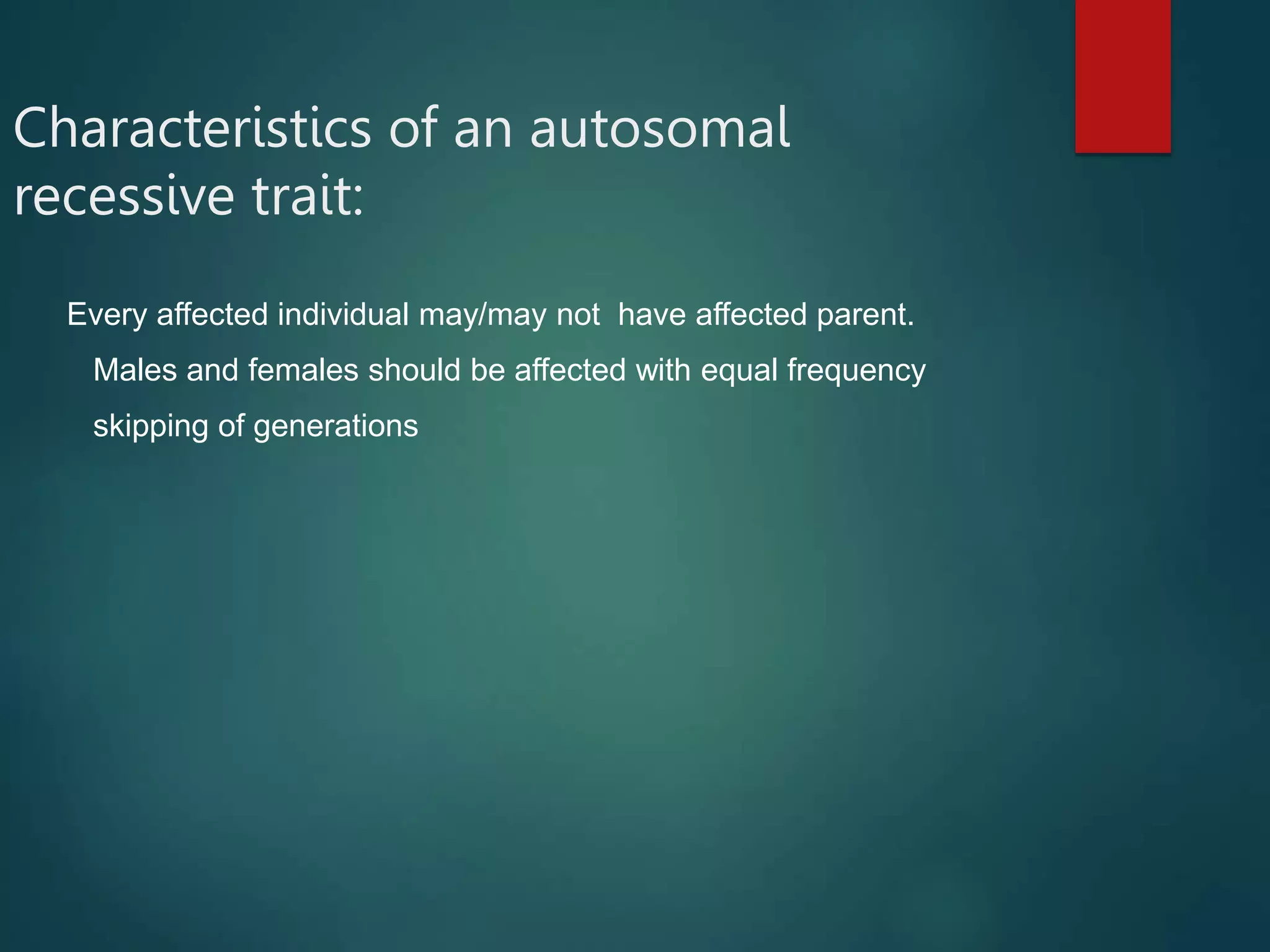 Characteristics of an autosomal recessive trait:

Every affected individual may/may not have affected parent.

Males and females should be affected with equal frequency

skipping of generations